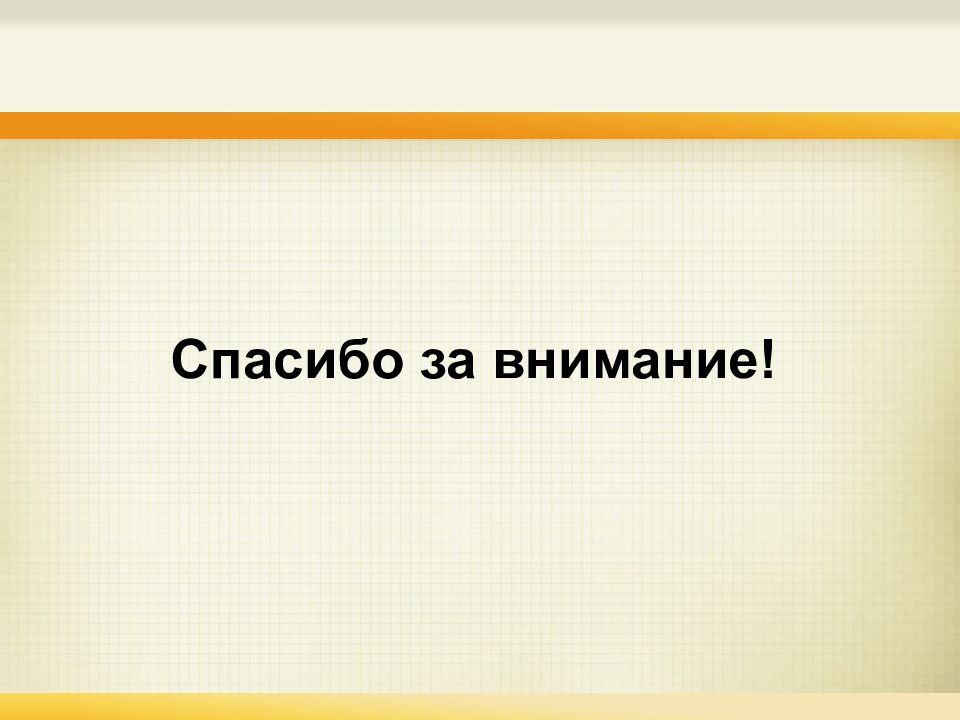 Спасибо за внимание!